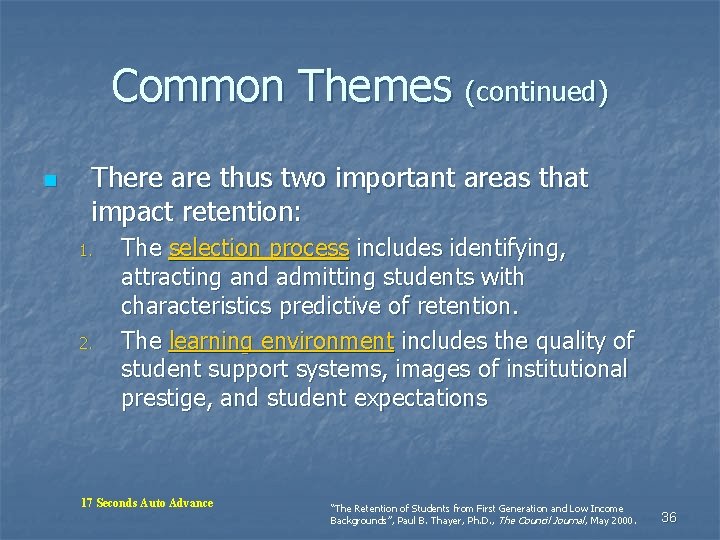 Common Themes (continued)

There are thus two important areas that impact retention:

1. The selection process includes identifying, attracting and admitting students with characteristics predictive of retention.
2. The learning environment includes the quality of student support systems, images of institutional prestige, and student expectations

17 Seconds Auto Advance

"The Retention of Students from First Generation and Low Income Backgrounds", Paul B. Thayer, Ph.D., The Council Journal, May 2000.

36